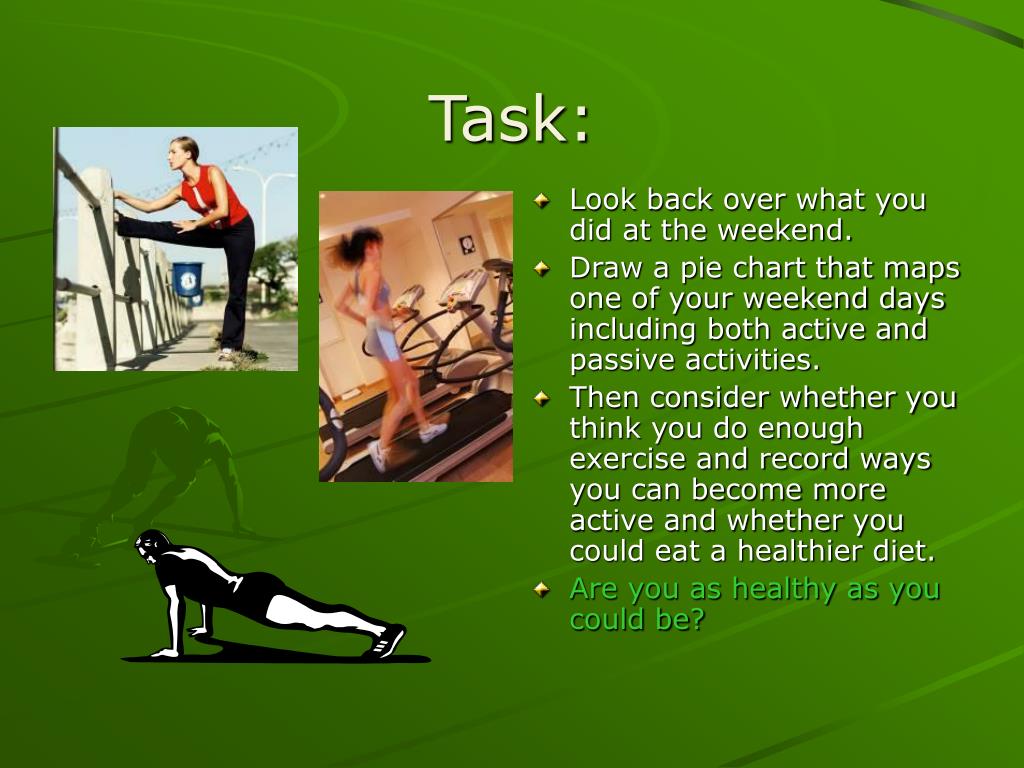 Task:

Look back over what you did at the weekend.

Draw a pie chart that maps one of your weekend days including both active and passive activities.

Then consider whether you think you do enough exercise and record ways you can become more active and whether you could eat a healthier diet.

Are you as healthy as you could be?